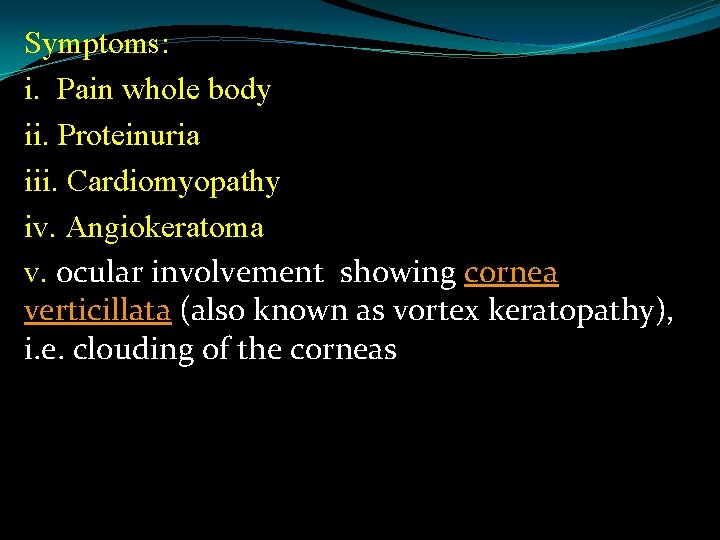 Symptoms:

i. Pain whole body

ii. Proteinuria

iii. Cardiomyopathy

iv. Angiokeratoma

v. ocular involvement showing cornea verticillata (also known as vortex keratopathy), i.e. clouding of the corneas